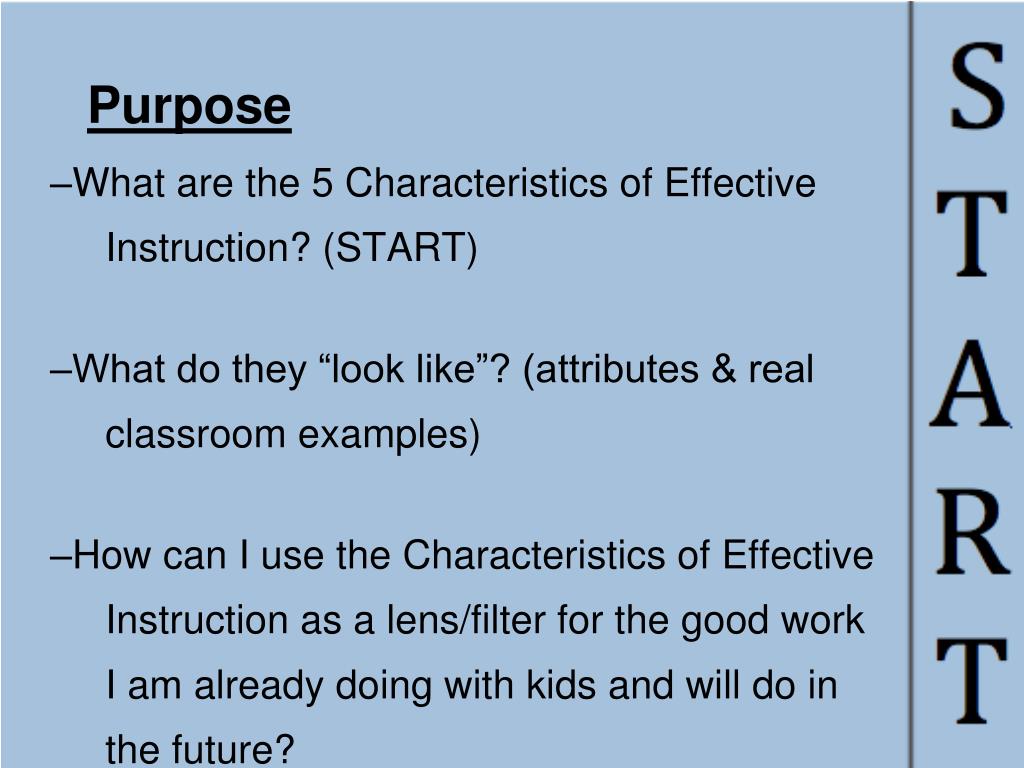 Purpose

–What are the 5 Characteristics of Effective Instruction? (START)

–What do they “look like”? (attributes & real classroom examples)

–How can I use the Characteristics of Effective Instruction as a lens/filter for the good work I am already doing with kids and will do in the future?

S
T
A
R
T